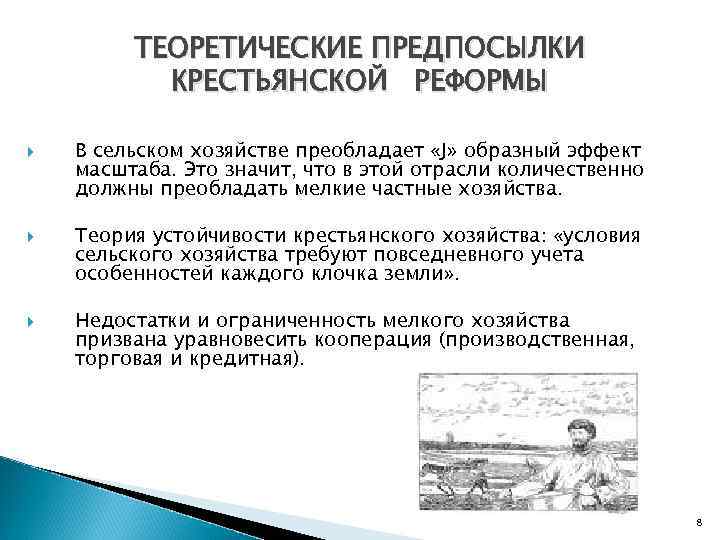 ТЕОРЕТИЧЕСКИЕ ПРЕДПОСЫЛКИ КРЕСТЬЯНСКОЙ РЕФОРМЫ

В сельском хозяйстве преобладает «J» образный эффект масштаба. Это значит, что в этой отрасли количественно должны преобладать мелкие частные хозяйства.

Теория устойчивости крестьянского хозяйства: «условия сельского хозяйства требуют повседневного учета особенностей каждого клочка земли».

Недостатки и ограниченность мелкого хозяйства призвана уравновесить кооперация (производственная, торговая и кредитная).

8